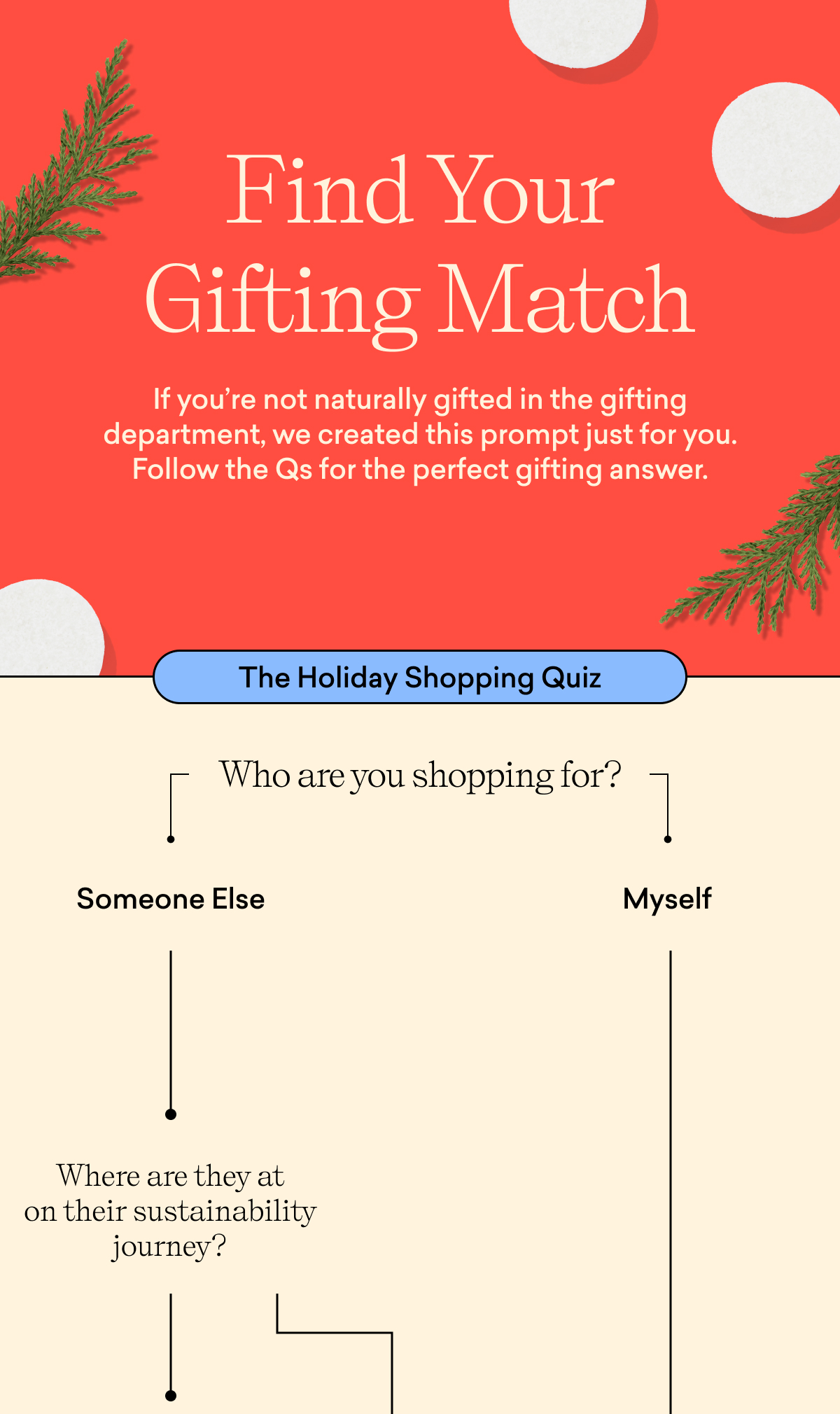 Find Your Gifting Match

If you're not naturally gifted in the gifting department, we created this prompt just for you. Follow the Qs for the perfect gifting answer.

The Holiday Shopping Quiz

Who are you shopping for?

Someone Else

Myself

Where are they at on their sustainability journey?